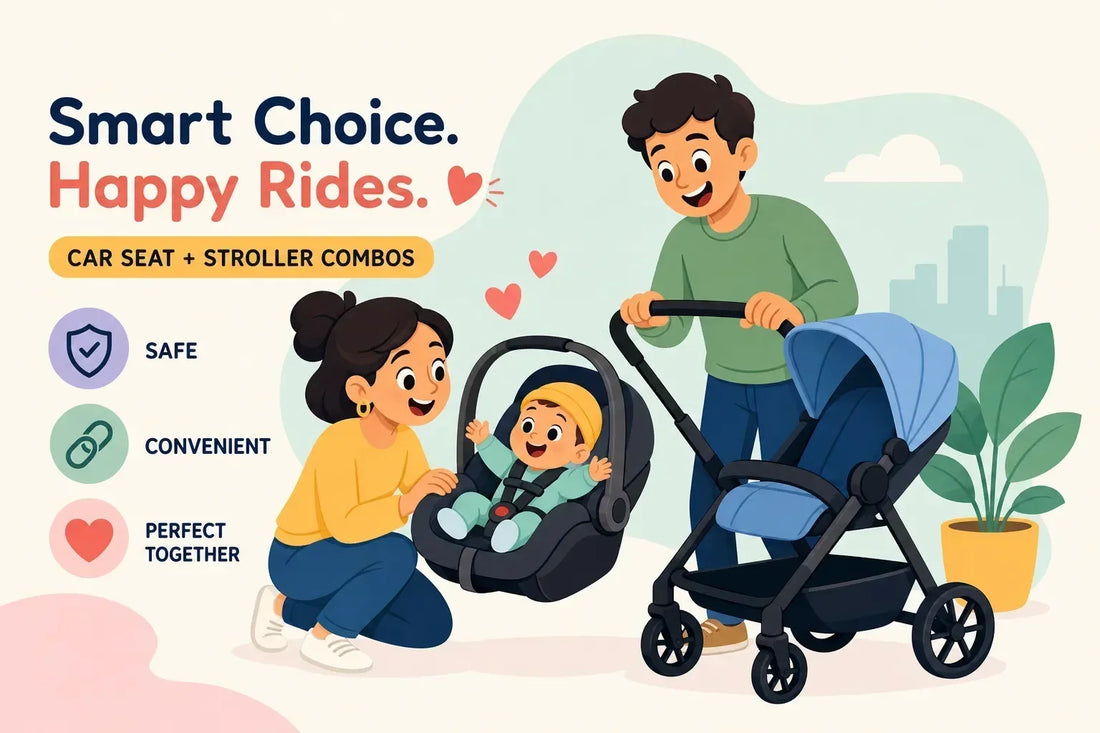 Smart Choice.
Happy Rides.

CAR SEAT + STROLLER COMBOS

SAFE

CONVENIENT

PERFECT TOGETHER